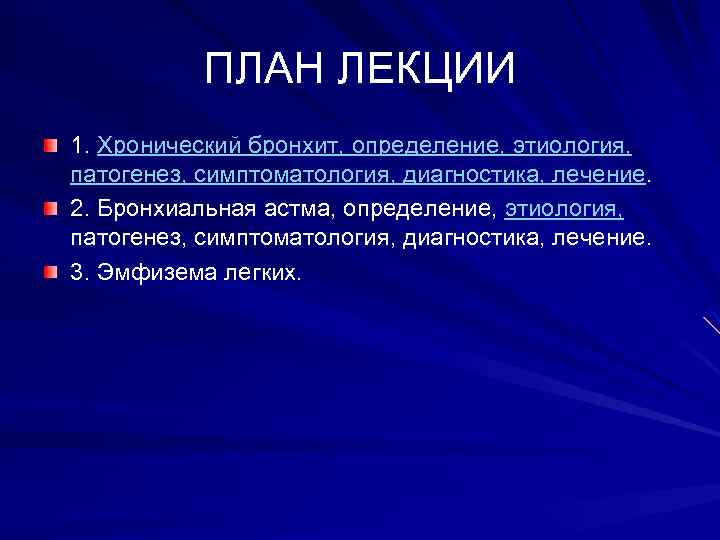 ПЛАН ЛЕКЦИИ

1. Хронический бронхит, определение, этиология, патогенез, симптоматология, диагностика, лечение.

2. Бронхиальная астма, определение, этиология, патогенез, симптоматология, диагностика, лечение.

3. Эмфизема легких.